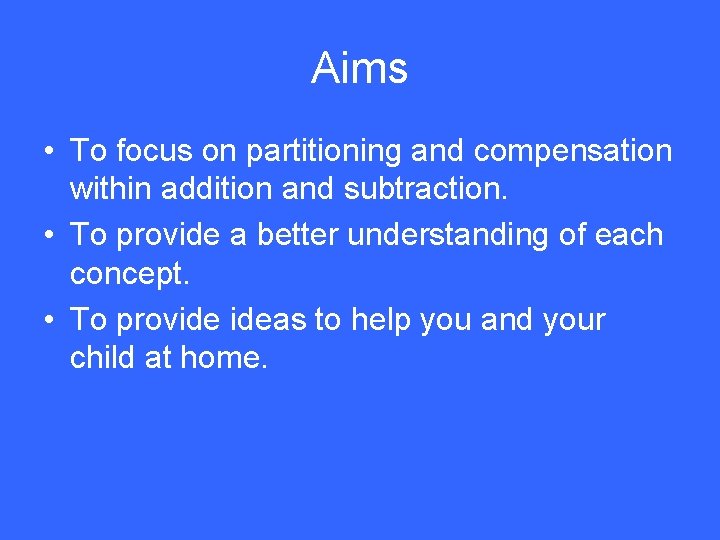 Aims

• To focus on partitioning and compensation within addition and subtraction.
• To provide a better understanding of each concept.
• To provide ideas to help you and your child at home.